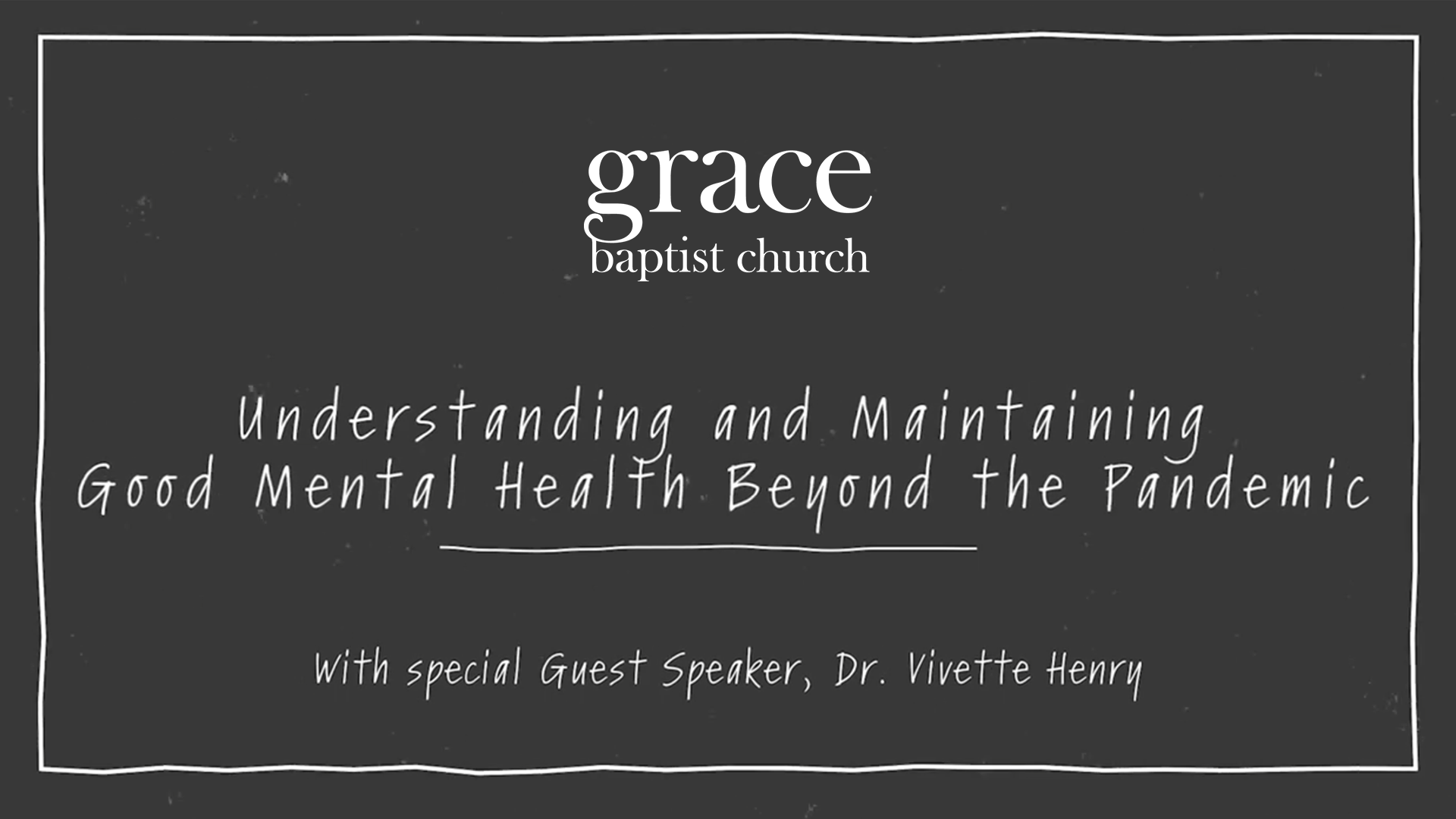 grace
baptist church

Understanding and Maintaining Good Mental Health Beyond the Pandemic

With special Guest Speaker, Dr. Vivette Henry